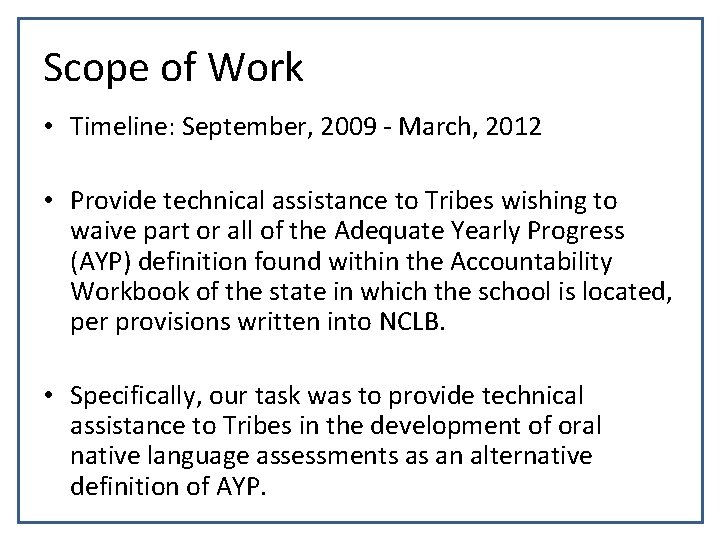 Scope of Work

• Timeline: September, 2009 - March, 2012

• Provide technical assistance to Tribes wishing to waive part or all of the Adequate Yearly Progress (AYP) definition found within the Accountability Workbook of the state in which the school is located, per provisions written into NCLB.

• Specifically, our task was to provide technical assistance to Tribes in the development of oral native language assessments as an alternative definition of AYP.